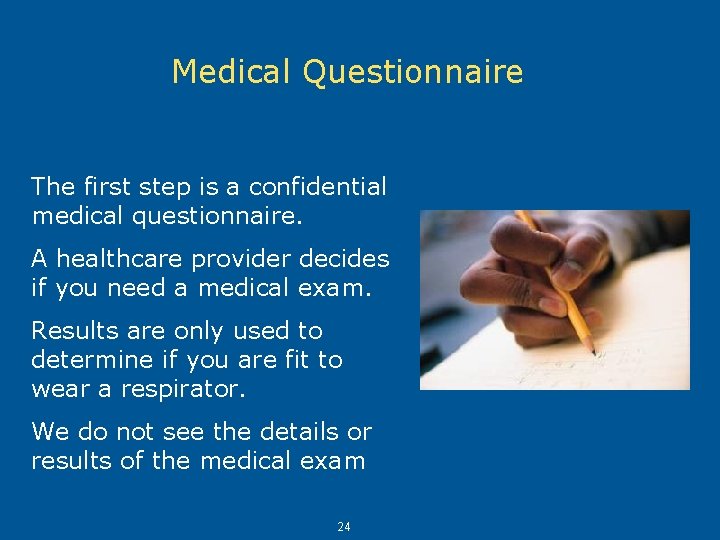 Medical Questionnaire

The first step is a confidential medical questionnaire.

A healthcare provider decides if you need a medical exam.

Results are only used to determine if you are fit to wear a respirator.

We do not see the details or results of the medical exam

24